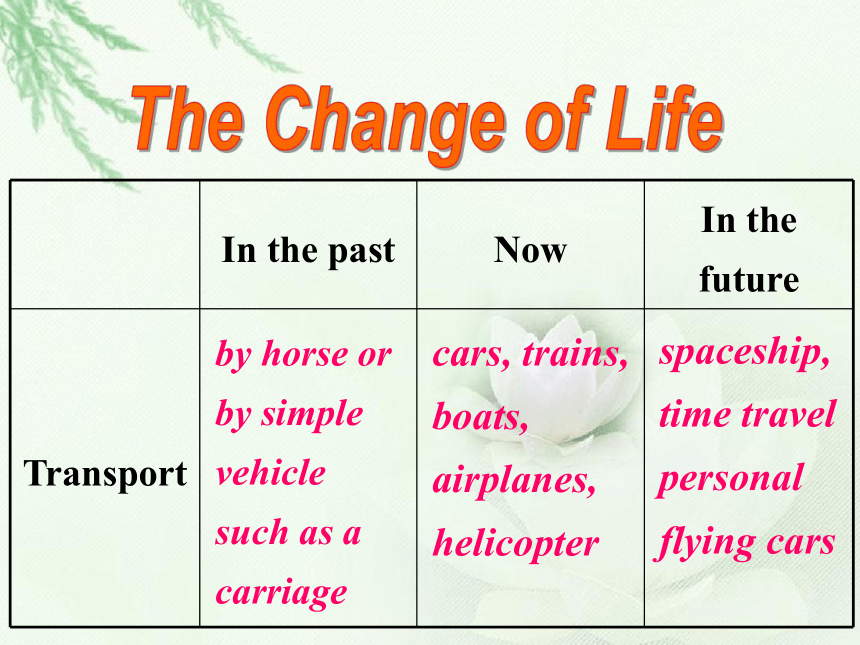 The Change of Life

| | In the past | Now | In the future |
|---|---|---|---|
| Transport | by horse or by simple vehicle such as a carriage | cars, trains, boats, airplanes, helicopter | spaceship, time travel personal flying cars |